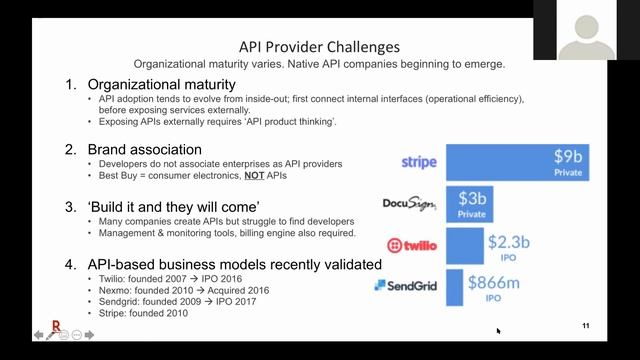 API Provider Challenges
Organizational maturity varies. Native API companies beginning to emerge.

1. Organizational maturity
• API adoption tends to evolve from inside-out; first connect internal interfaces (operational efficiency), before exposing services externally.
• Exposing APIs externally requires 'API product thinking'.

2. Brand association
• Developers do not associate enterprises as API providers
• Best Buy = consumer electronics, NOT APIs

3. 'Build it and they will come'
• Many companies create APIs but struggle to find developers
• Management & monitoring tools, billing engine also required.

4. API-based business models recently validated
• Twilio: founded 2007 → IPO 2016
• Nexmo: founded 2010 → Acquired 2016
• Sendgrid: founded 2009 → IPO 2017
• Stripe: founded 2010

stripe $9b Private
DocuSign $3b Private
twilio $2.3b IPO
SendGrid $866m IPO

R

11